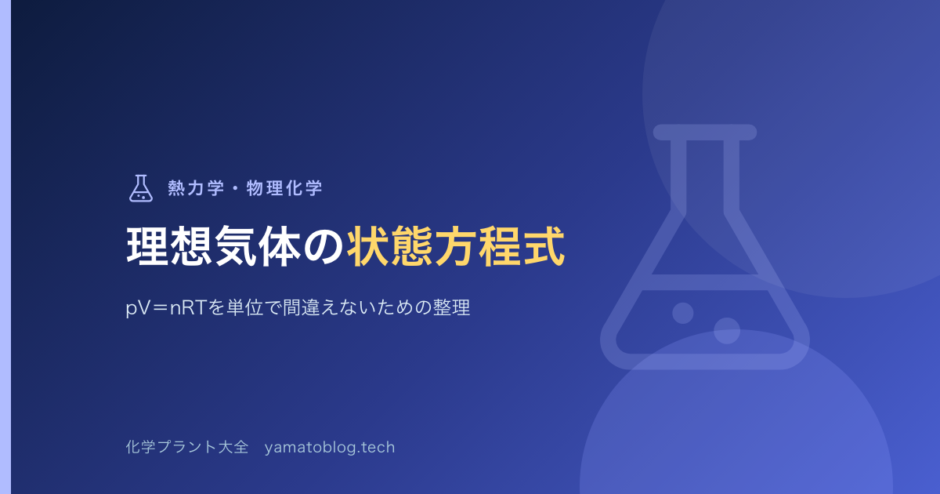 熱力学・物理化学

理想気体の状態方程式

pV＝nRTを単位で間違えないための整理

化学プラント大全　yamatoblog.tech